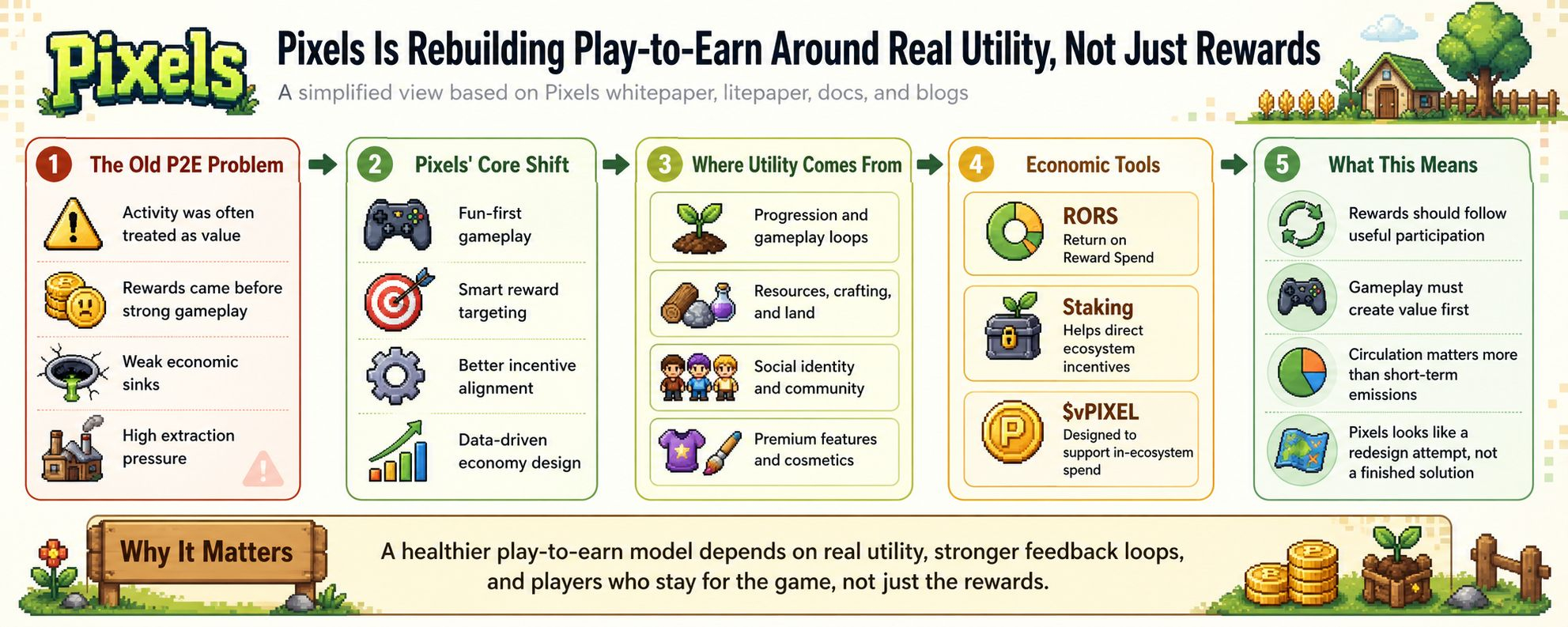 Pixels

Pixels Is Rebuilding Play-to-Earn Around Real Utility, Not Just Rewards

A simplified view based on Pixels whitepaper, litepaper, docs, and blogs

1 The Old P2E Problem

Activity was often treated as value

Rewards came before strong gameplay

Weak economic sinks

High extraction pressure

2 Pixels' Core Shift

Fun-first gameplay

Smart reward targeting

Better incentive alignment

Data-driven economy design

3 Where Utility Comes From

Progression and gameplay loops

Resources, crafting, and land

Social identity and community

Premium features and cosmetics

4 Economic Tools

RORS
Return on Reward Spend

Staking
Helps direct ecosystem incentives

$vPIXEL
Designed to support in-ecosystem spend

5 What This Means

Rewards should follow useful participation

Gameplay must create value first

Circulation matters more than short-term emissions

Pixels looks like a redesign attempt, not a finished solution

Why It Matters

A healthier play-to-earn model depends on real utility, stronger feedback loops, and players who stay for the game, not just the rewards.